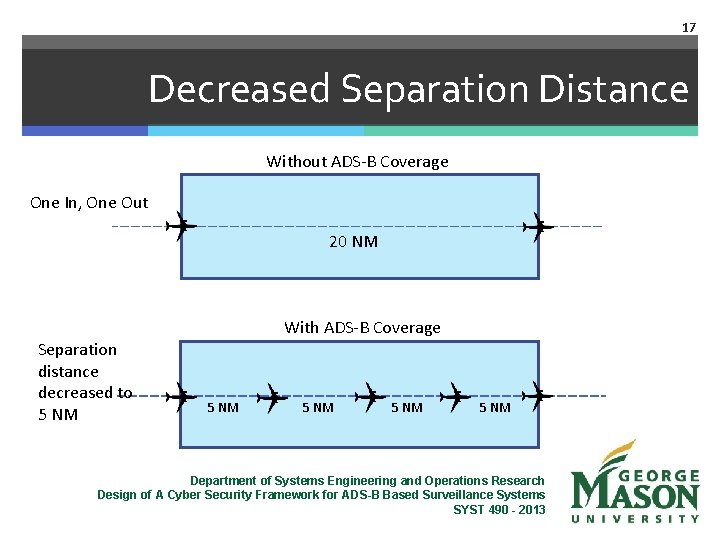 17

Decreased Separation Distance

Without ADS-B Coverage

One In, One Out

20 NM

With ADS-B Coverage

Separation distance decreased to 5 NM

5 NM 5 NM 5 NM 5 NM

Department of Systems Engineering and Operations Research
Design of A Cyber Security Framework for ADS-B Based Surveillance Systems
SYST 490 - 2013

GEORGE MASON UNIVERSITY